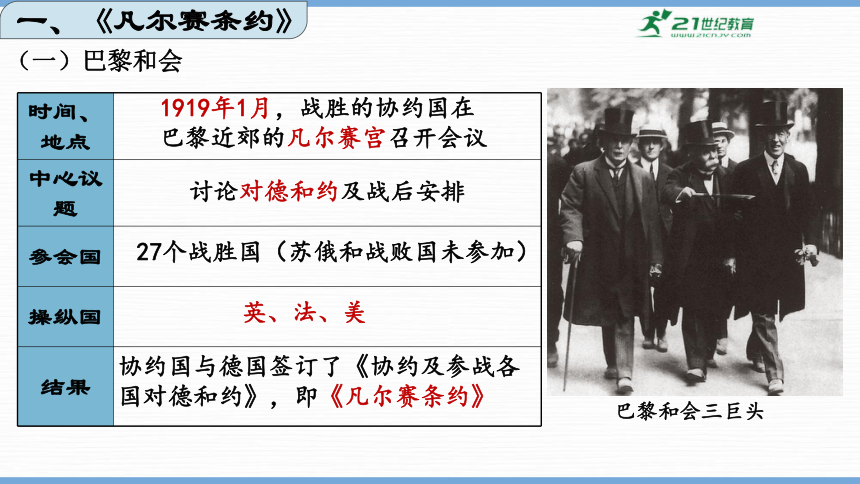 一、《凡尔赛条约》

21世纪教育
www.21cnjy.com

（一）巴黎和会

| 时间、地点 | 1919年1月，战胜的协约国在巴黎近郊的凡尔赛宫召开会议 |
|---|---|
| 中心议题 | 讨论对德和约及战后安排 |
| 参会国 | 27个战胜国（苏俄和战败国未参加） |
| 操纵国 | 英、法、美 |
| 结果 | 协约国与德国签订了《协约及参战各国对德和约》，即《凡尔赛条约》 |

巴黎和会三巨头